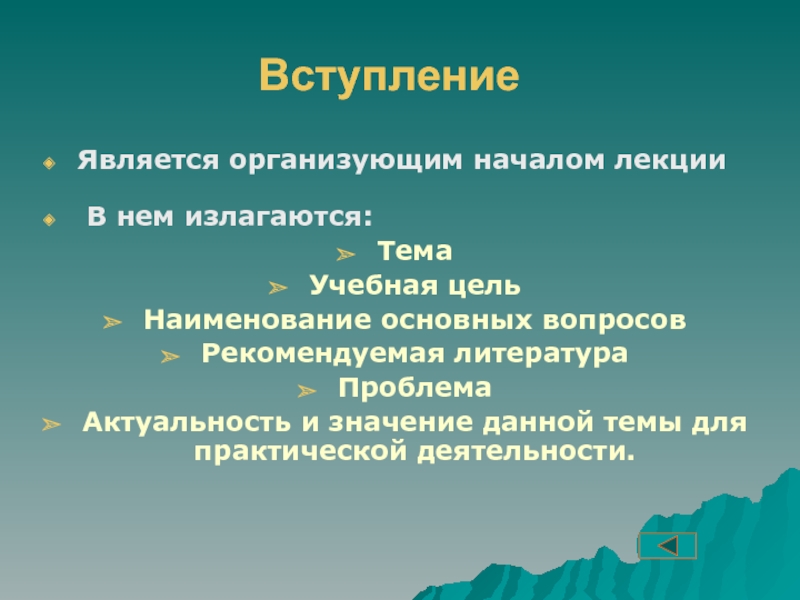 Вступление

Является организующим началом лекции

В нем излагаются:

Тема

Учебная цель

Наименование основных вопросов

Рекомендуемая литература

Проблема

Актуальность и значение данной темы для практической деятельности.